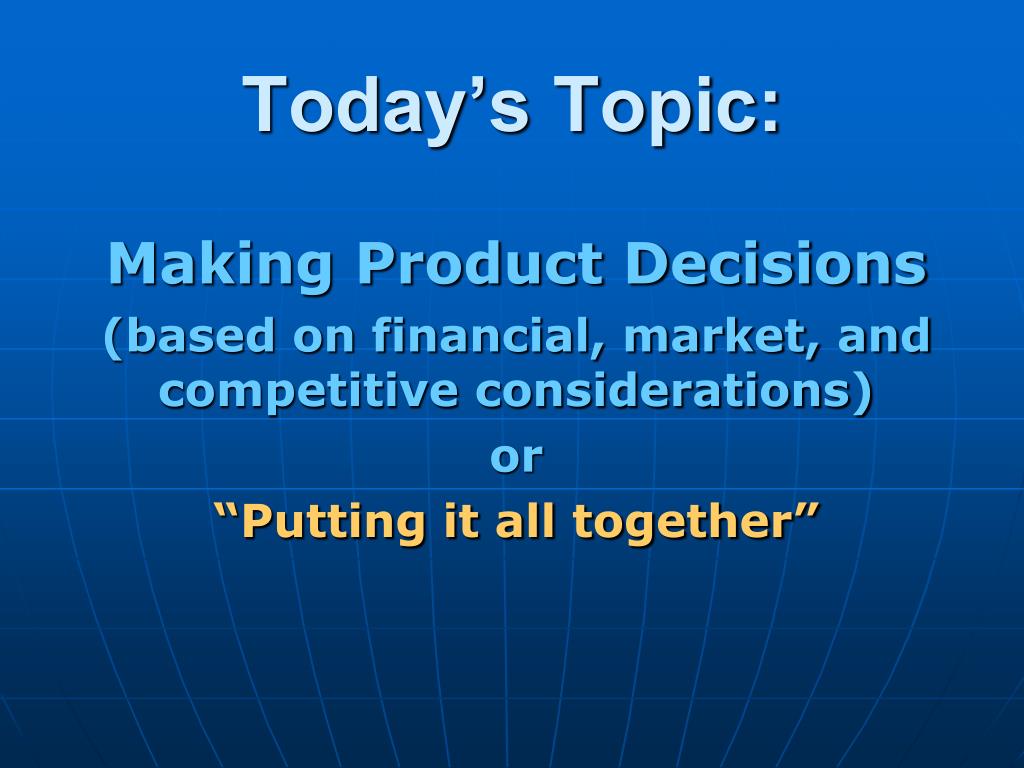 Today’s Topic:

Making Product Decisions
(based on financial, market, and competitive considerations)
or
“Putting it all together”